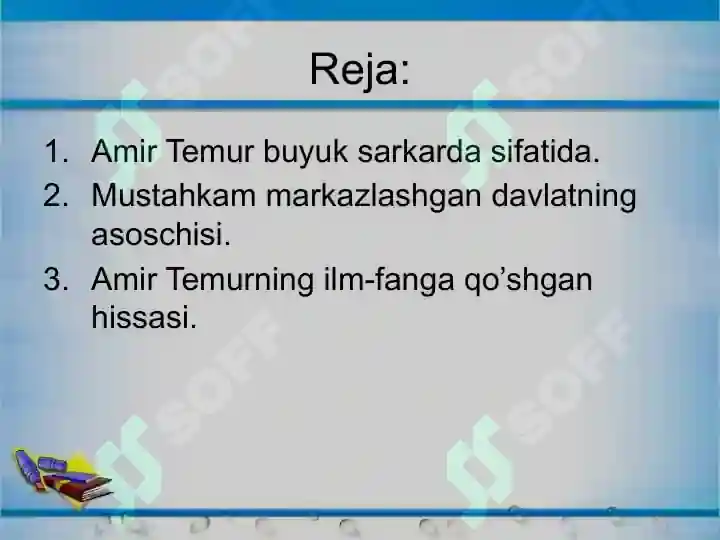 Reja:

1. Amir Temur buyuk sarkarda sifatida.
2. Mustahkam markazlashgan davlatning asoschisi.
3. Amir Temurning ilm-fanga qo’shgan hissasi.

SOFF SOFF SOFF SOFF